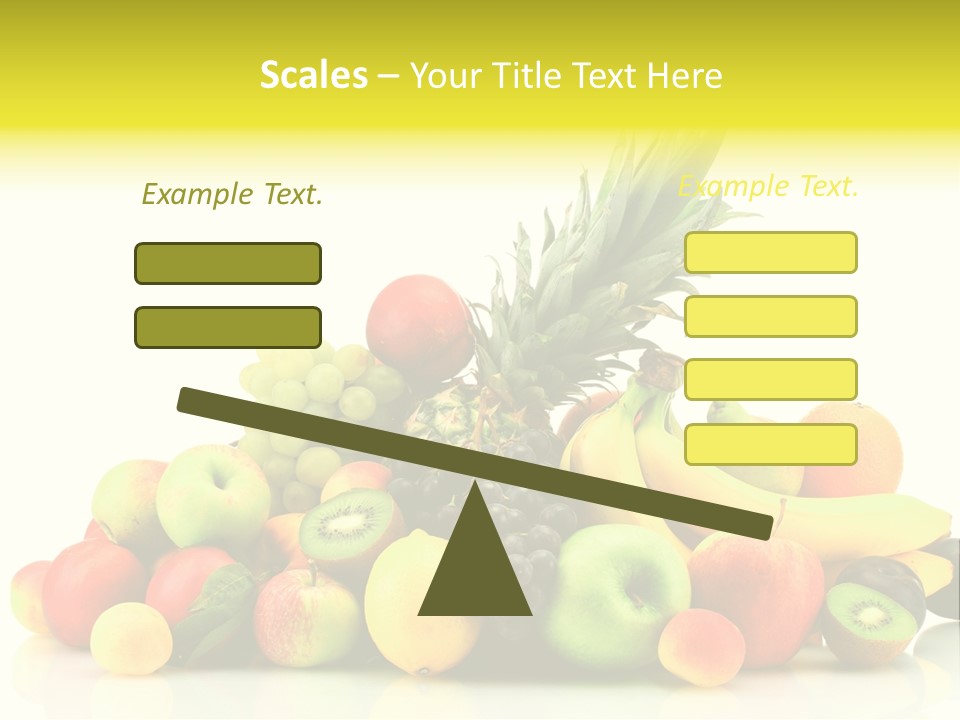 Scales – Your Title Text Here

Example Text.

Example Text.